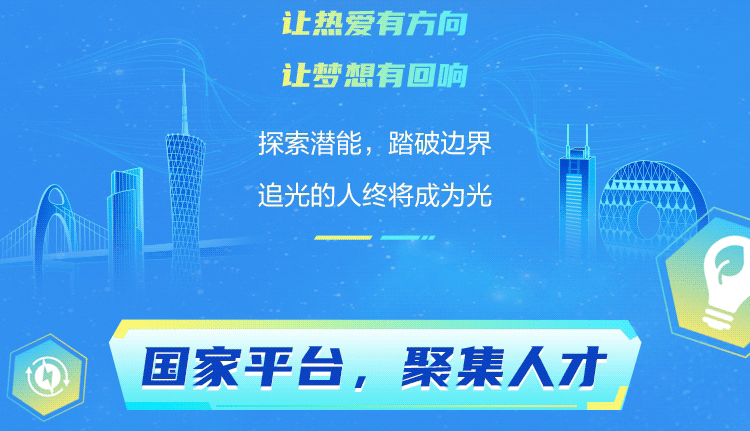 让热爱有方向

让梦想有回响

探索潜能，踏破边界

追光的人终将成为光

国家平台，聚集人才